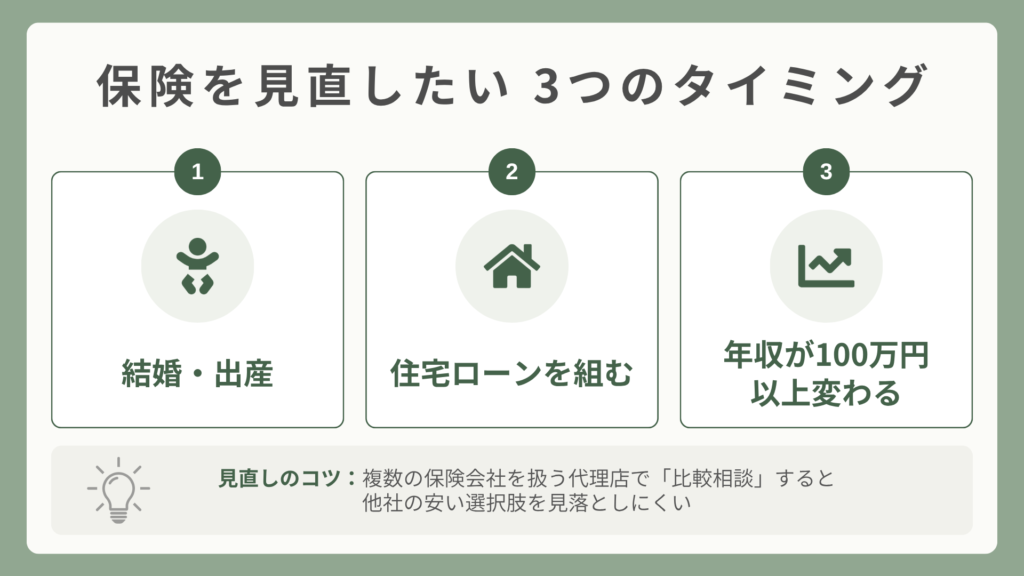 保険を見直したい 3つのタイミング

1

結婚・出産

2

住宅ローンを組む

3

年収が100万円以上変わる

見直しのコツ：複数の保険会社を扱う代理店で「比較相談」すると他社の安い選択肢を見落としにくい